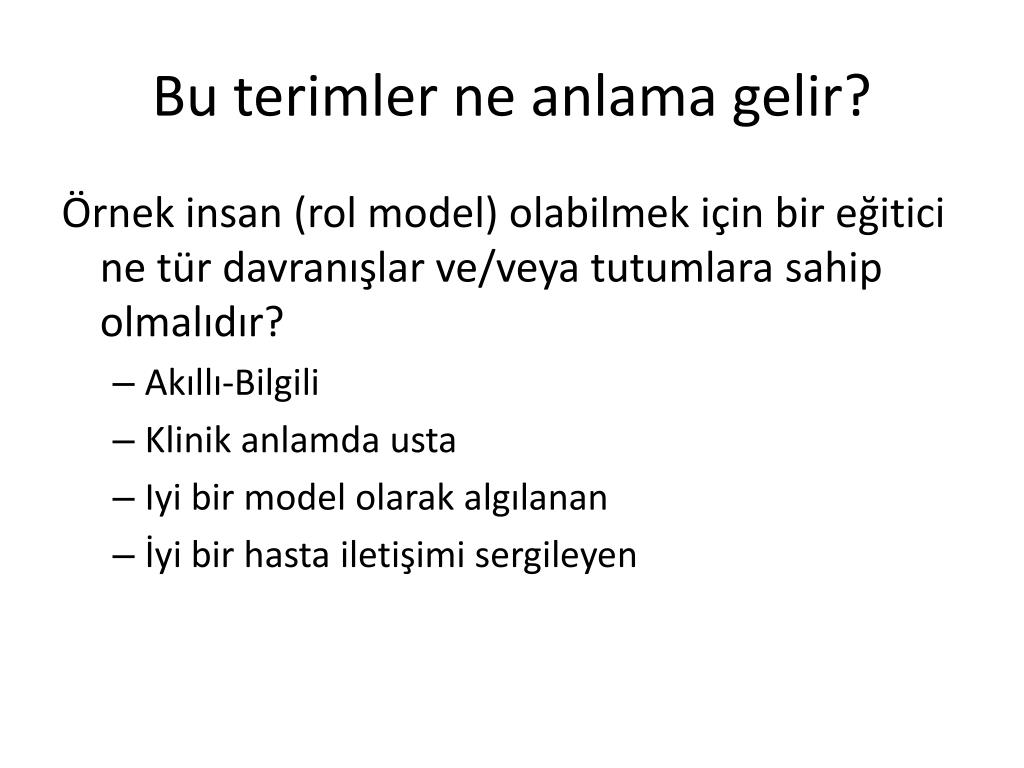 Bu terimler ne anlama gelir?

Örnek insan (rol model) olabilmek için bir eğitici ne tür davranışlar ve/veya tutumlara sahip olmalıdır?

– Akıllı-Bilgili
– Klinik anlamda usta
– Iyi bir model olarak algılanan
– İyi bir hasta iletişimi sergileyen